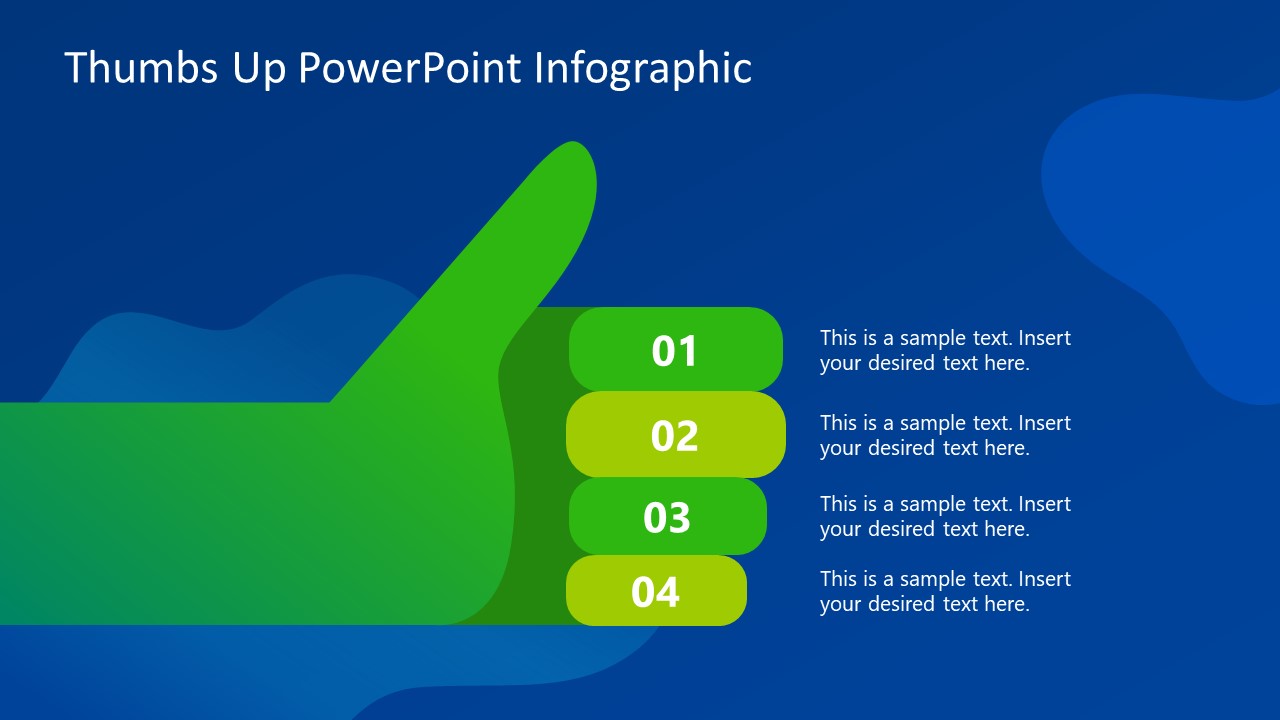 Thumbs Up PowerPoint Infographic

01

This is a sample text. Insert your desired text here.

02

This is a sample text. Insert your desired text here.

03

This is a sample text. Insert your desired text here.

04

This is a sample text. Insert your desired text here.